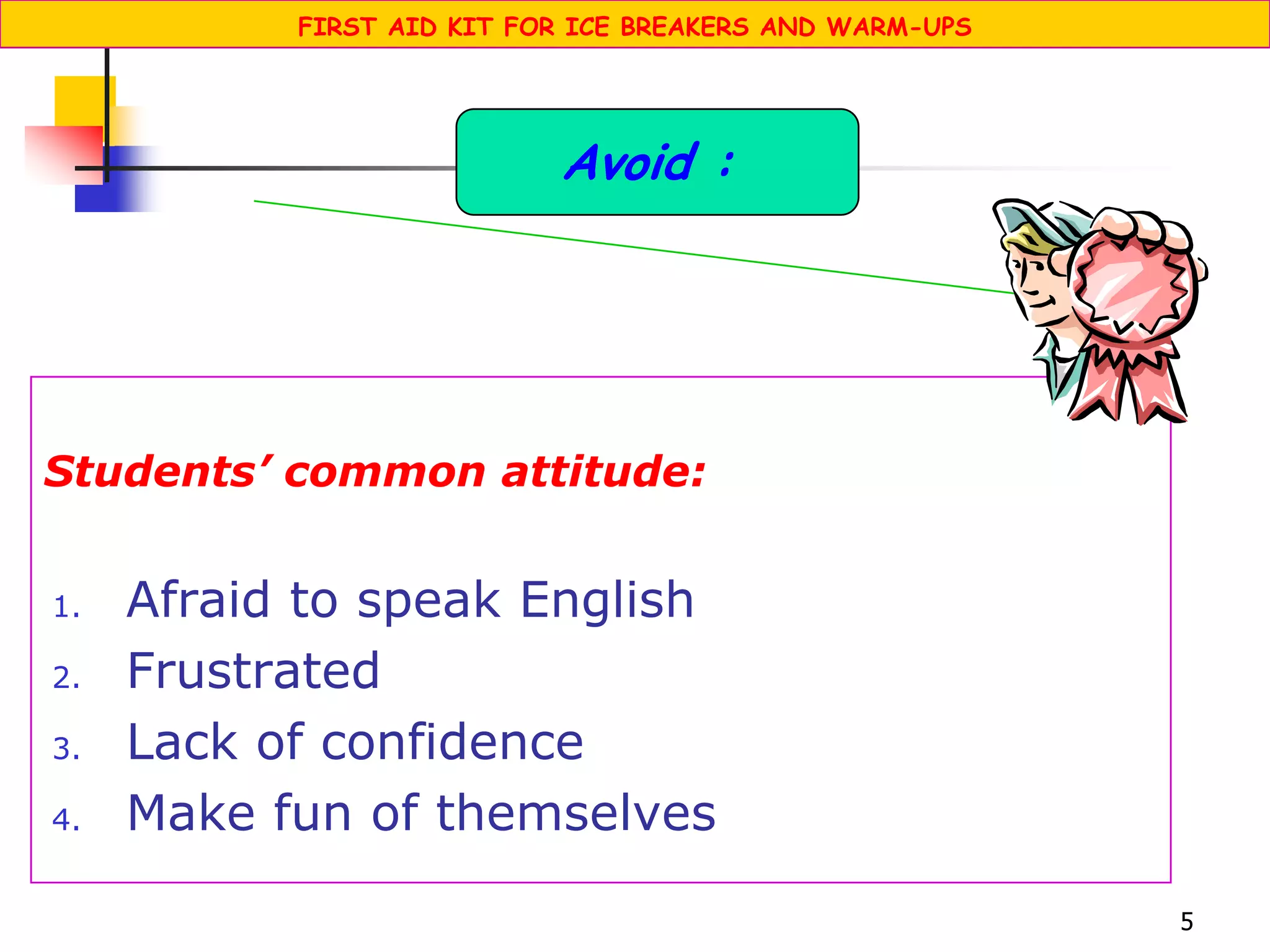 FIRST AID KIT FOR ICE BREAKERS AND WARM-UPS

Avoid :

Students' common attitude:

1. Afraid to speak English
2. Frustrated
3. Lack of confidence
4. Make fun of themselves

5